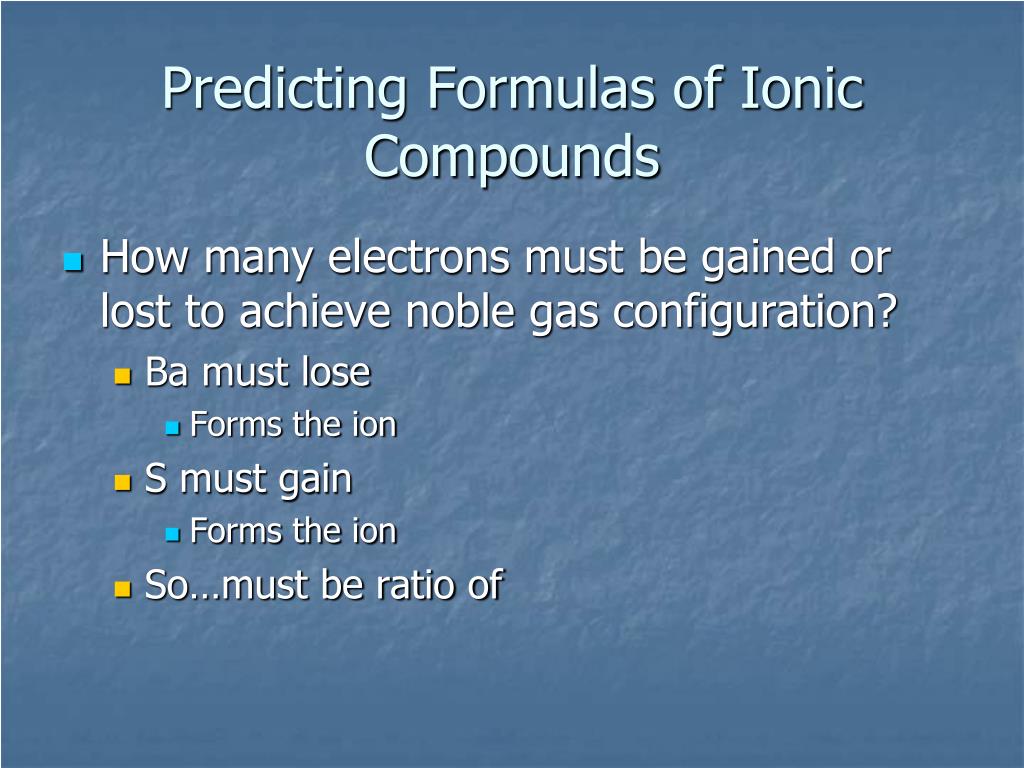 Predicting Formulas of Ionic Compounds

How many electrons must be gained or lost to achieve noble gas configuration?

Ba must lose

Forms the ion

S must gain

Forms the ion

So…must be ratio of